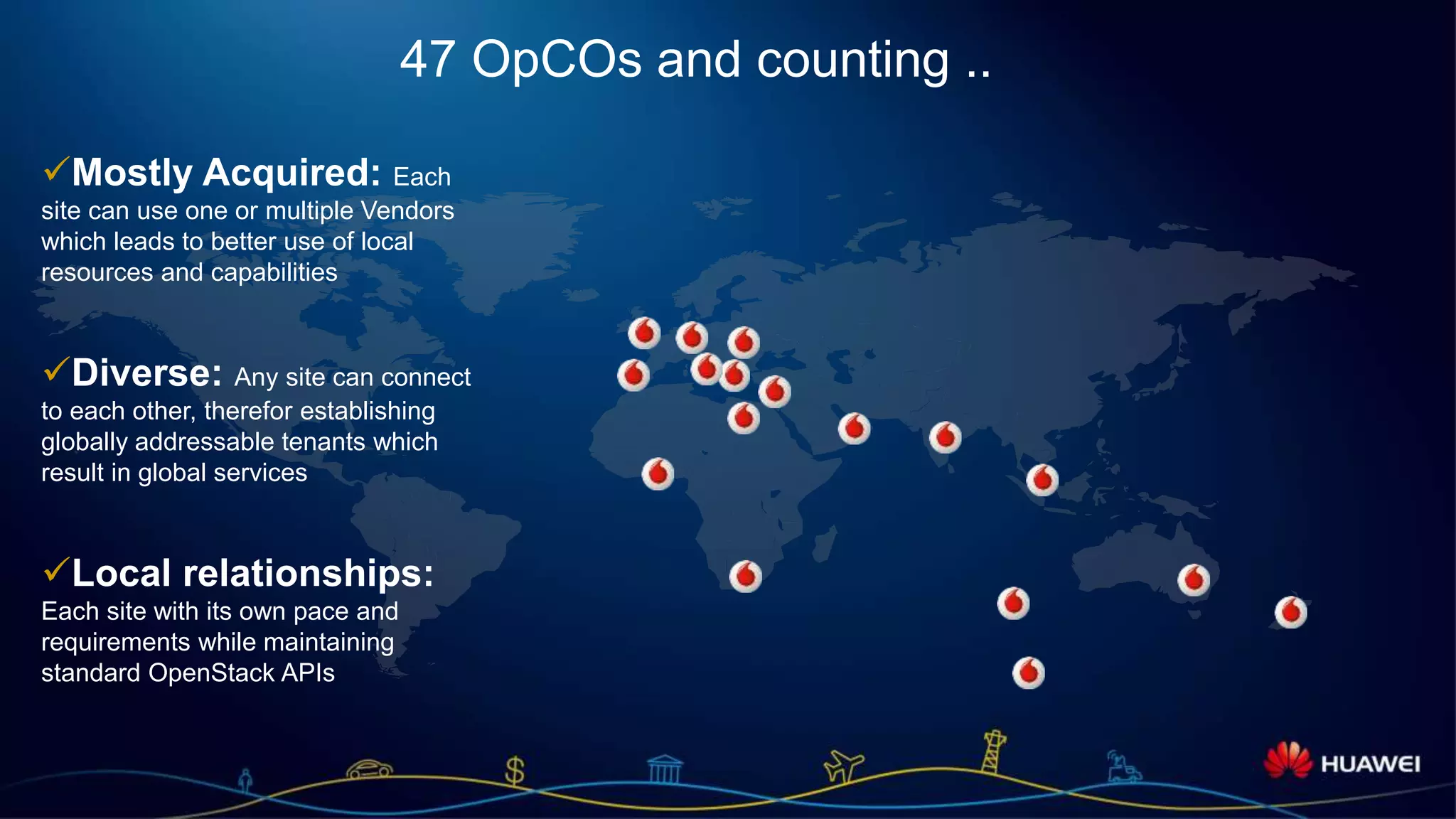 47 OpCOs and counting ..

✓Mostly Acquired: Each site can use one or multiple Vendors which leads to better use of local resources and capabilities

✓Diverse: Any site can connect to each other, therefor establishing globally addressable tenants which result in global services

✓Local relationships: Each site with its own pace and requirements while maintaining standard OpenStack APIs

$

HUAWEI